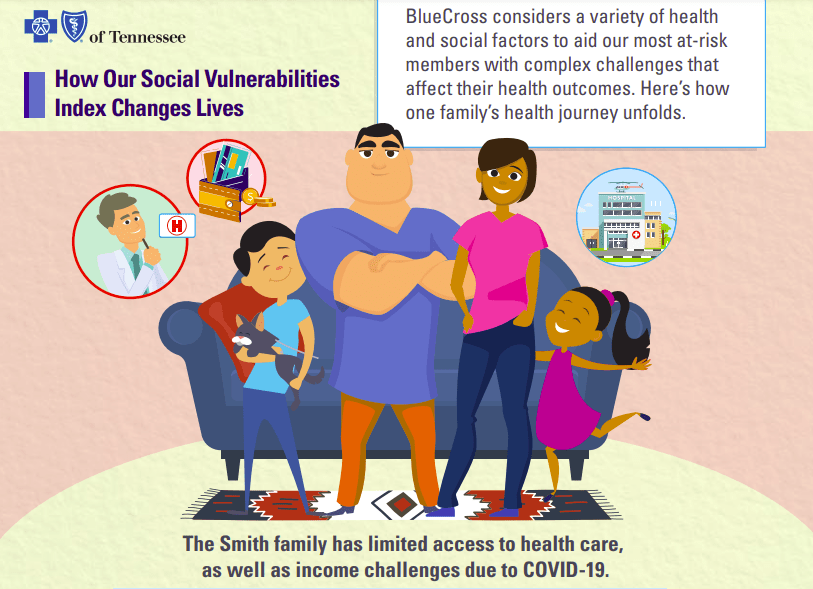 of Tennessee

How Our Social Vulnerabilities Index Changes Lives

BlueCross considers a variety of health and social factors to aid our most at-risk members with complex challenges that affect their health outcomes. Here's how one family's health journey unfolds.

H

HOSPITAL

The Smith family has limited access to health care, as well as income challenges due to COVID-19.